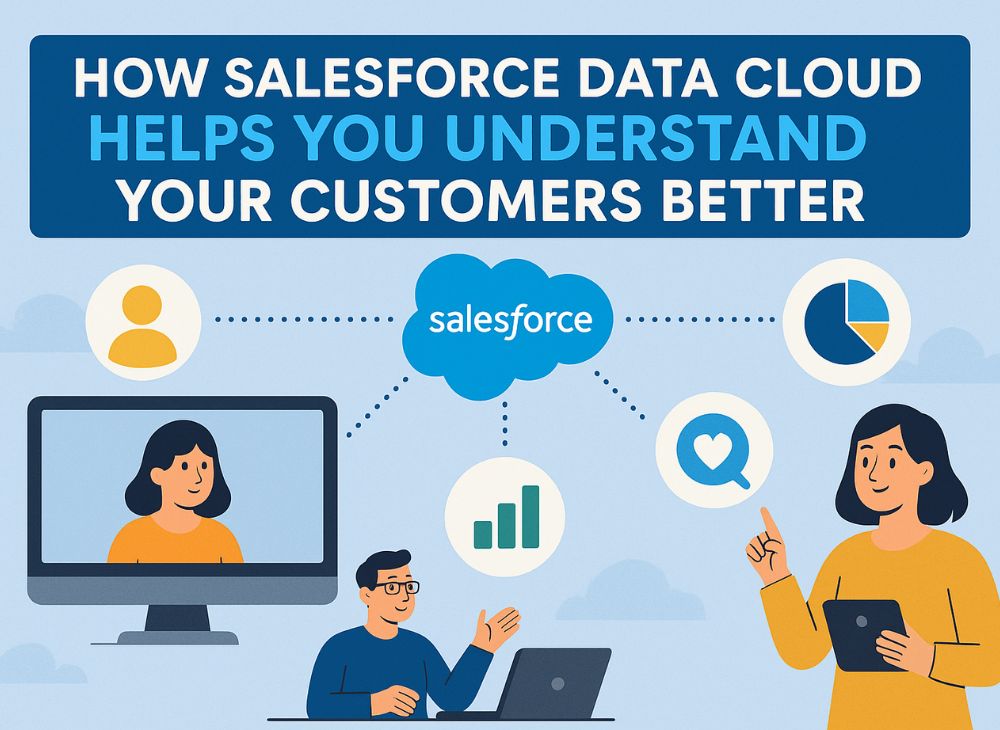 HOW SALESFORCE DATA CLOUD HELPS YOU UNDERSTAND YOUR CUSTOMERS BETTER

salesforce